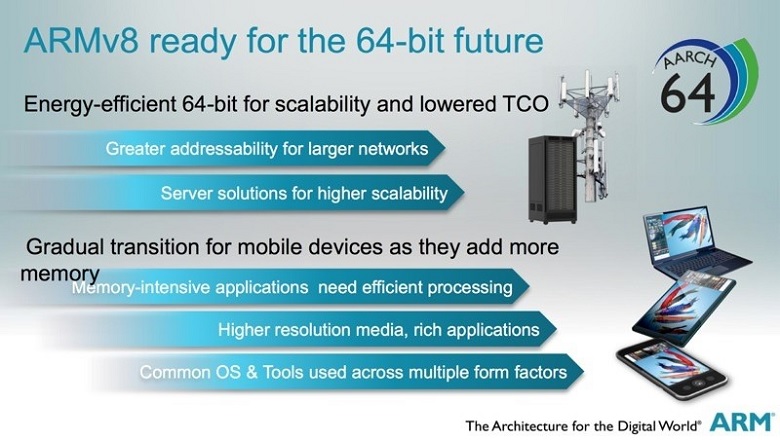 ARMv8 ready for the 64-bit future

AARCH 64

Energy-efficient 64-bit for scalability and lowered TCO

Greater addressability for larger networks

Server solutions for higher scalability

Gradual transition for mobile devices as they add more memory

Memory-intensive applications need efficient processing

Higher resolution media, rich applications

Common OS & Tools used across multiple form factors

The Architecture for the Digital World® ARM